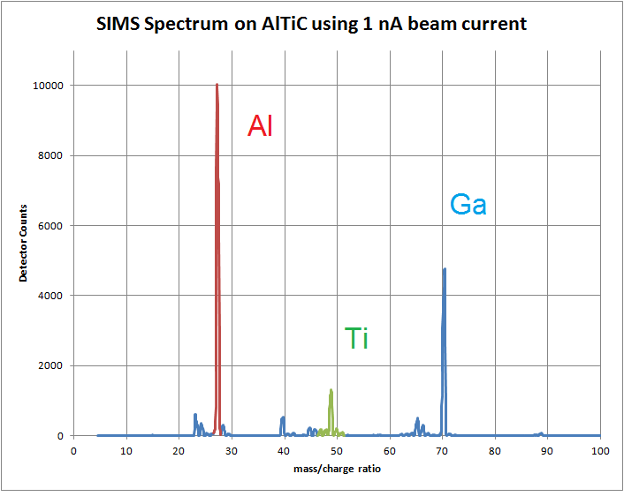 SIMS Spectrum on AlTiC using 1 nA beam current

Detector Counts

10000
8000
6000
4000
2000
0

Al

Ga

Ti

0 10 20 30 40 50 60 70 80 90 100

mass/charge ratio